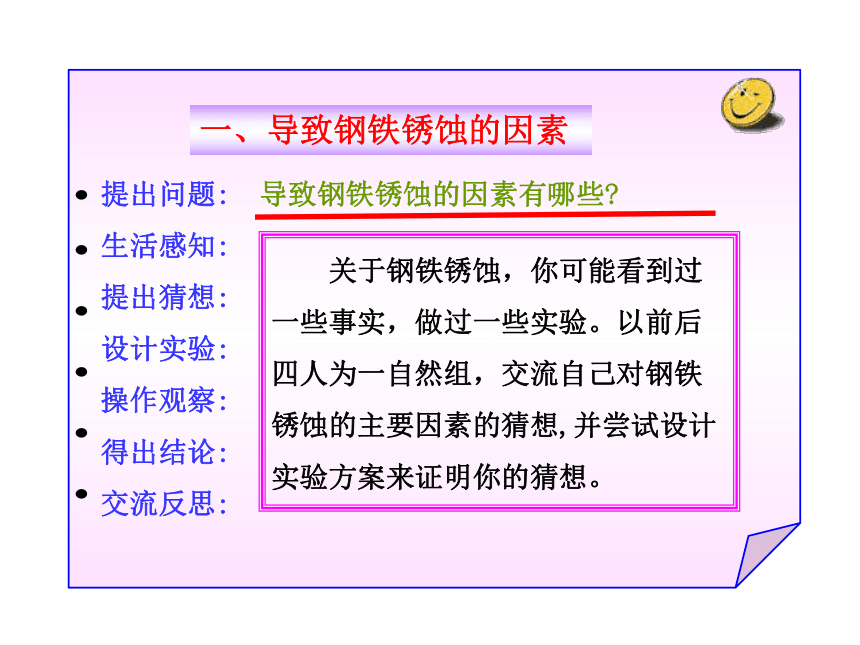 一、导致钢铁锈蚀的因素

• 提出问题： 导致钢铁锈蚀的因素有哪些?
• 生活感知：
• 提出猜想：
• 设计实验：
• 操作观察：
• 得出结论：
• 交流反思：

关于钢铁锈蚀，你可能看到过一些事实，做过一些实验。以前后四人为一自然组，交流自己对钢铁锈蚀的主要因素的猜想,并尝试设计实验方案来证明你的猜想。